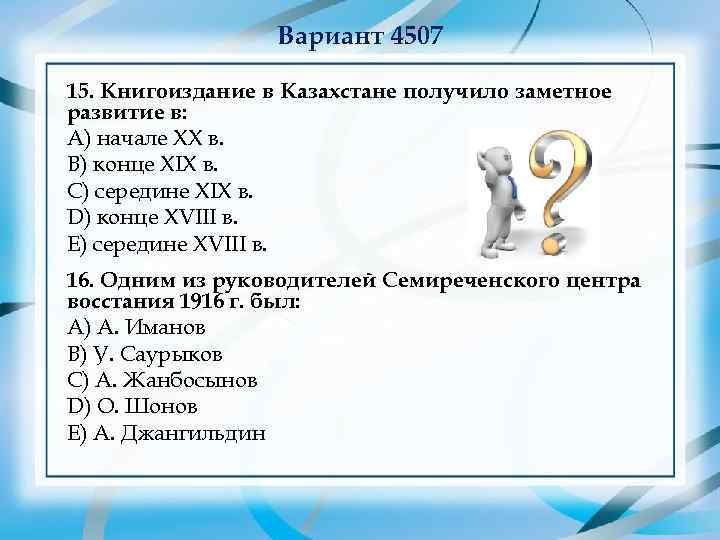 Вариант 4507

15. Книгоиздание в Казахстане получило заметное развитие в:
A) начале XX в.
B) конце XIX в.
C) середине XIX в.
D) конце XVIII в.
E) середине XVIII в.

16. Одним из руководителей Семиреченского центра восстания 1916 г. был:
A) А. Иманов
B) У. Саурыков
C) А. Жанбосынов
D) О. Шонов
E) А. Джангильдин